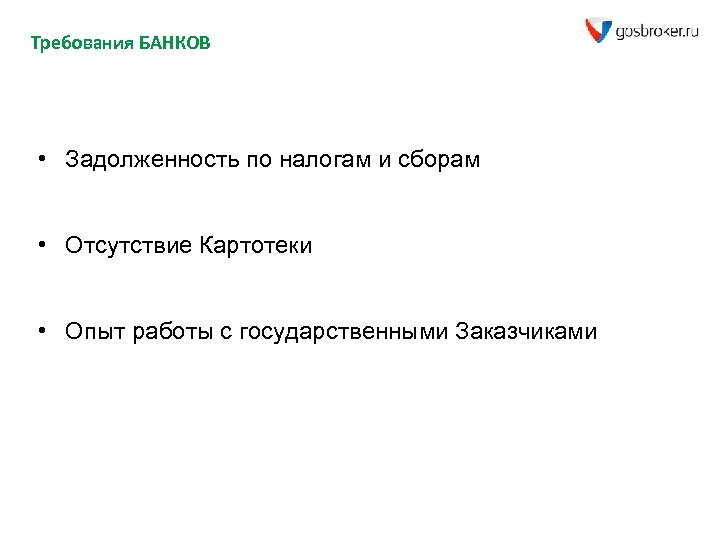 Требования БАНКОВ

gosbroker.ru

• Задолженность по налогам и сборам

• Отсутствие Картотеки

• Опыт работы с государственными Заказчиками